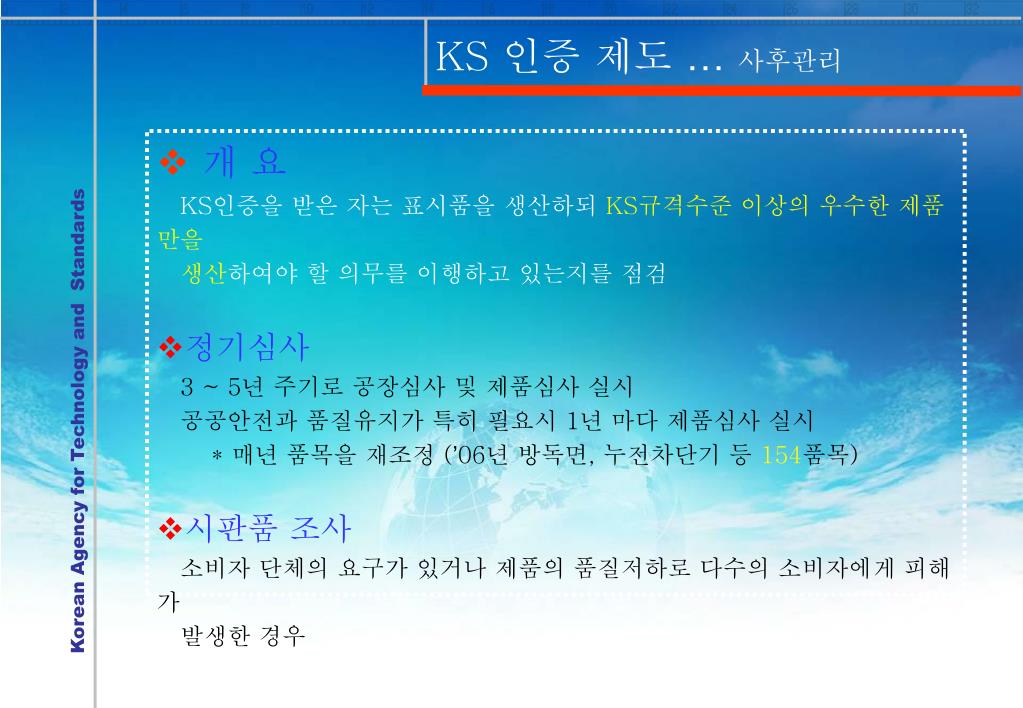 KS 인증 제도 … 사후관리

Korean Agency for Technology and Standards

❖ 개 요

KS인증을 받은 자는 표시품을 생산하되 KS규격수준 이상의 우수한 제품만을 생산하여야 할 의무를 이행하고 있는지를 점검

❖정기심사

3 ~ 5년 주기로 공장심사 및 제품심사 실시

공공안전과 품질유지가 특히 필요시 1년 마다 제품심사 실시

* 매년 품목을 재조정 ('06년 방독면, 누전차단기 등 154품목)

❖시판품 조사

소비자 단체의 요구가 있거나 제품의 품질저하로 다수의 소비자에게 피해가 발생한 경우